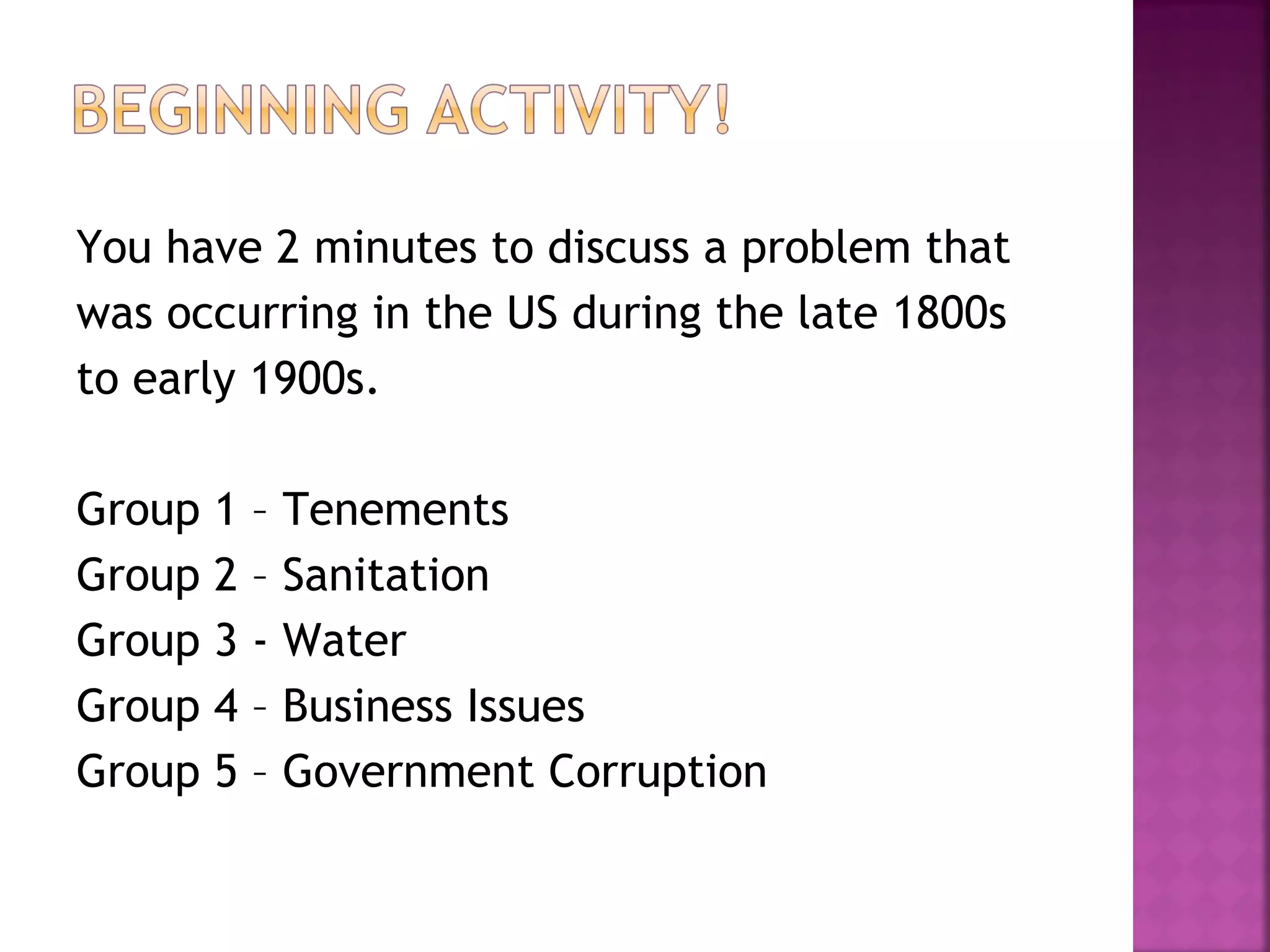 BEGINNING ACTIVITY!

You have 2 minutes to discuss a problem that was occurring in the US during the late 1800s to early 1900s.

Group 1 – Tenements
Group 2 – Sanitation
Group 3 - Water
Group 4 – Business Issues
Group 5 – Government Corruption